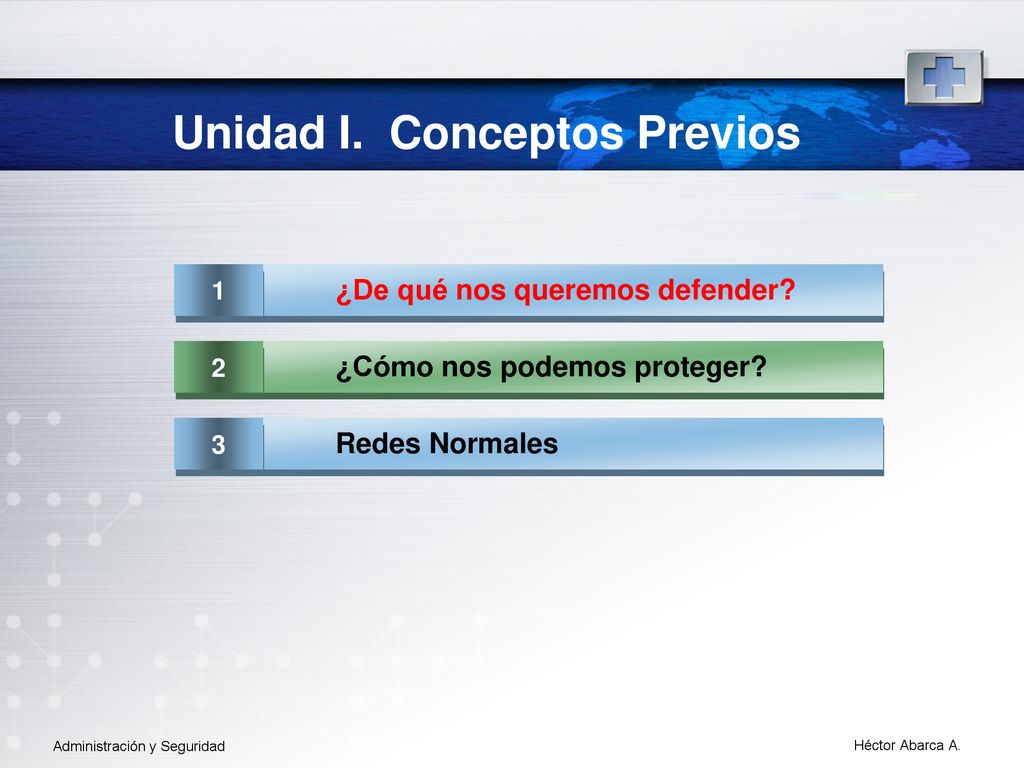 Unidad I. Conceptos Previos

1 ¿De qué nos queremos defender?

2 ¿Cómo nos podemos proteger?

3 Redes Normales

Administración y Seguridad

Héctor Abarca A.